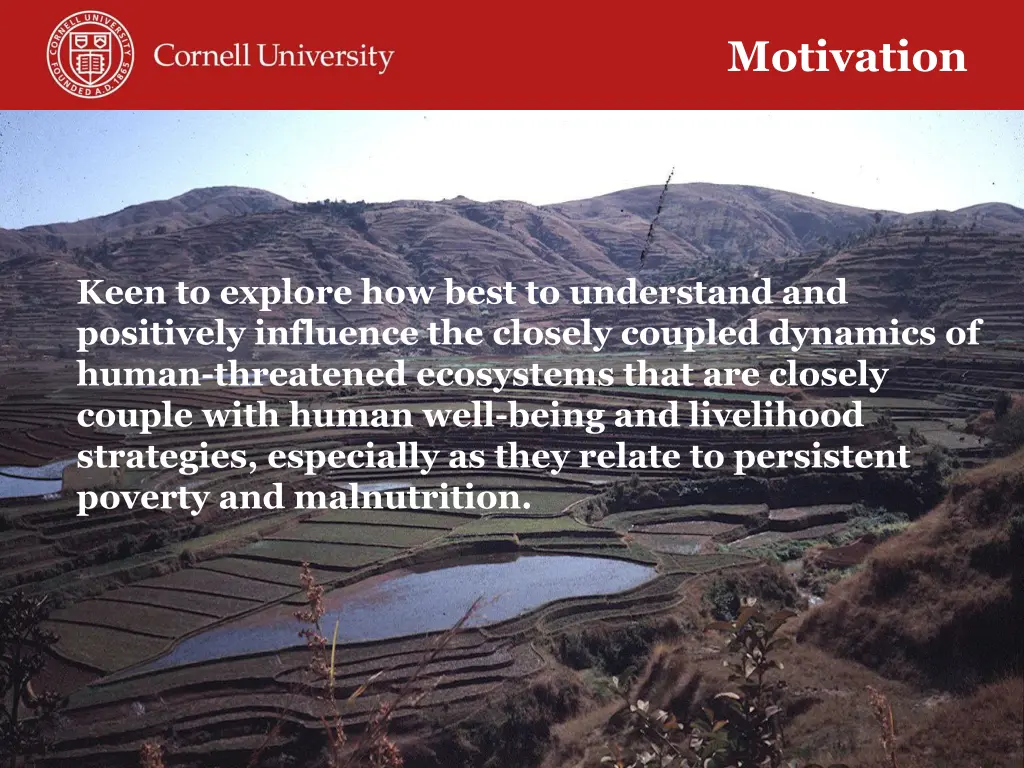 CORNELL UNIVERSITY FOUNDED A.D. 1865

Cornell University

Motivation

Keen to explore how best to understand and positively influence the closely coupled dynamics of human-threatened ecosystems that are closely couple with human well-being and livelihood strategies, especially as they relate to persistent poverty and malnutrition.